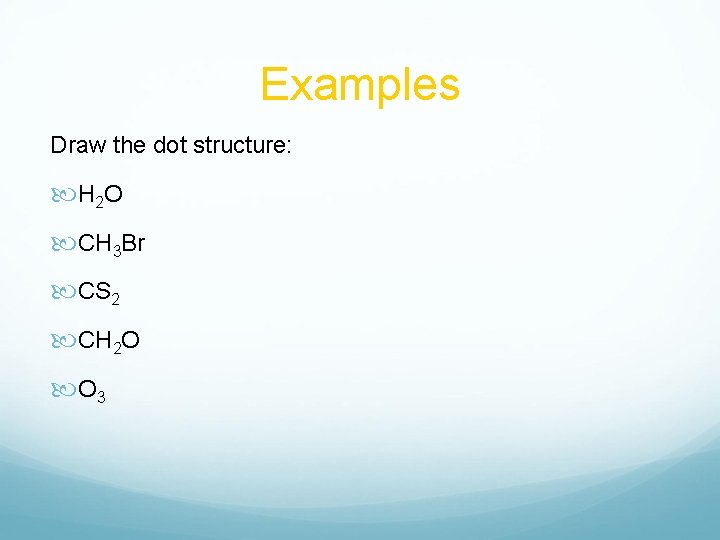 Examples

Draw the dot structure:

$H_2O$

$CH_3Br$

$CS_2$

$CH_2O$

$O_3$